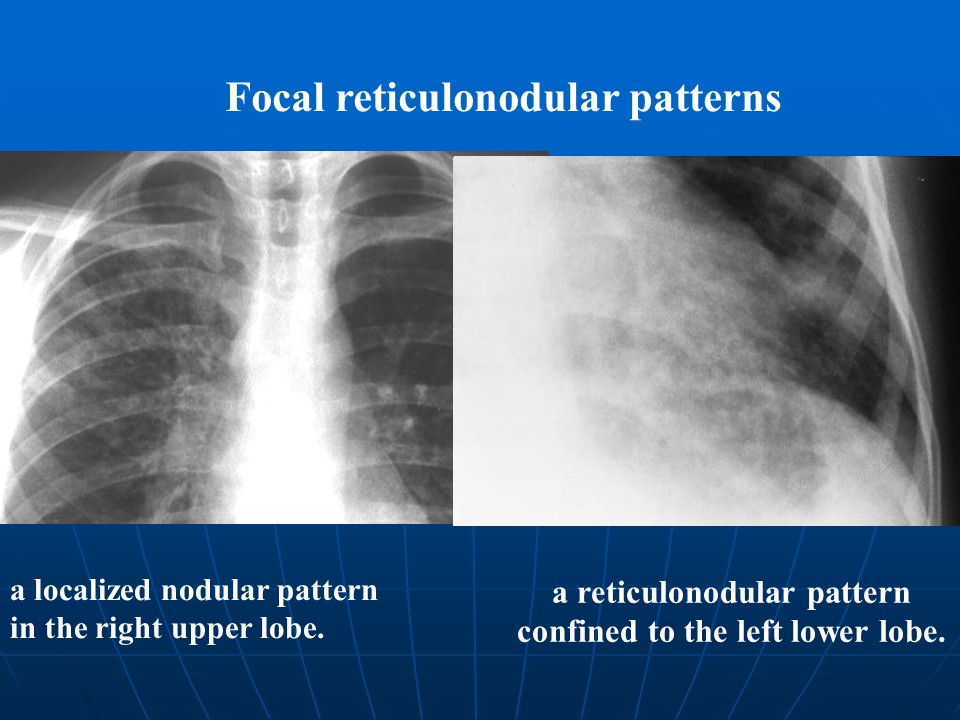 Focal reticulonodular patterns

a localized nodular pattern in the right upper lobe.

a reticulonodular pattern confined to the left lower lobe.